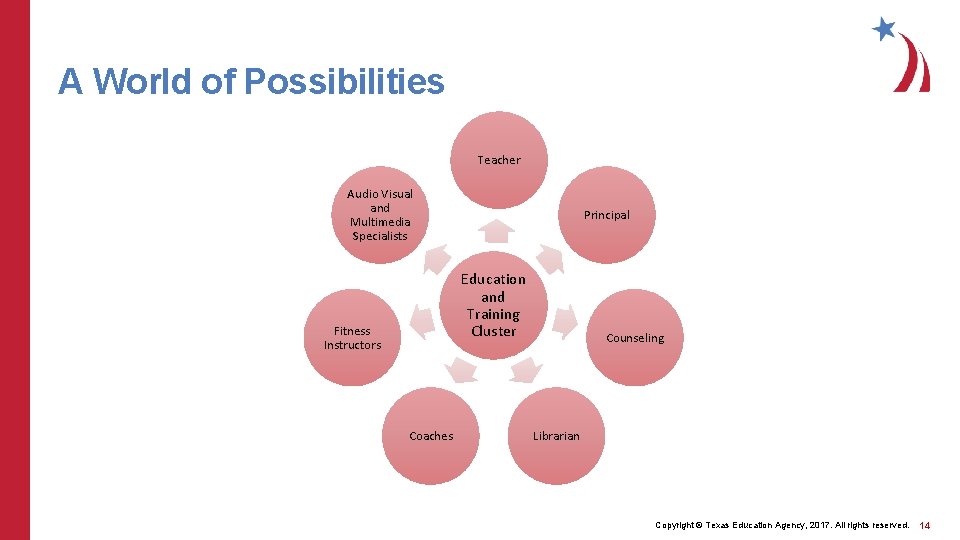 A World of Possibilities

Education and Training Cluster

Teacher

Principal

Counseling

Librarian

Coaches

Fitness Instructors

Audio Visual and Multimedia Specialists

Copyright © Texas Education Agency, 2017. All rights reserved. 14